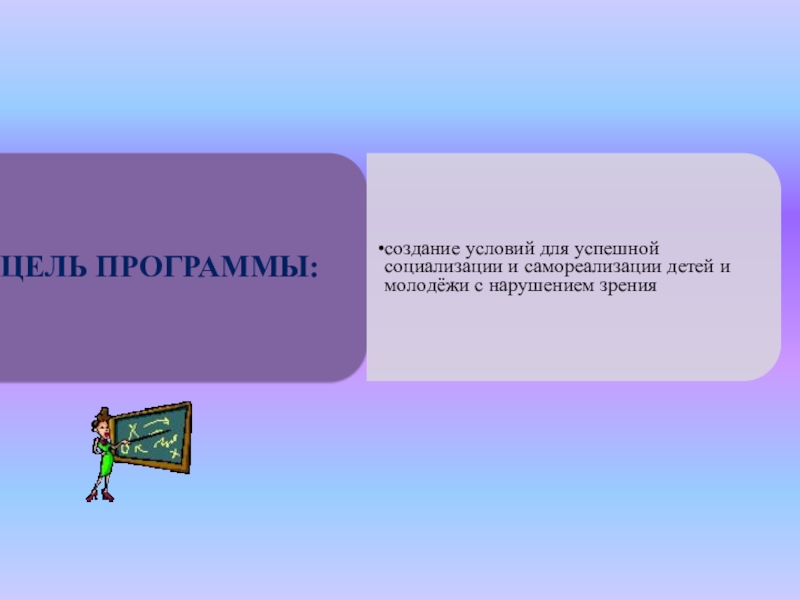 ЦЕЛЬ ПРОГРАММЫ:

•создание условий для успешной социализации и самореализации детей и молодёжи с нарушением зрения